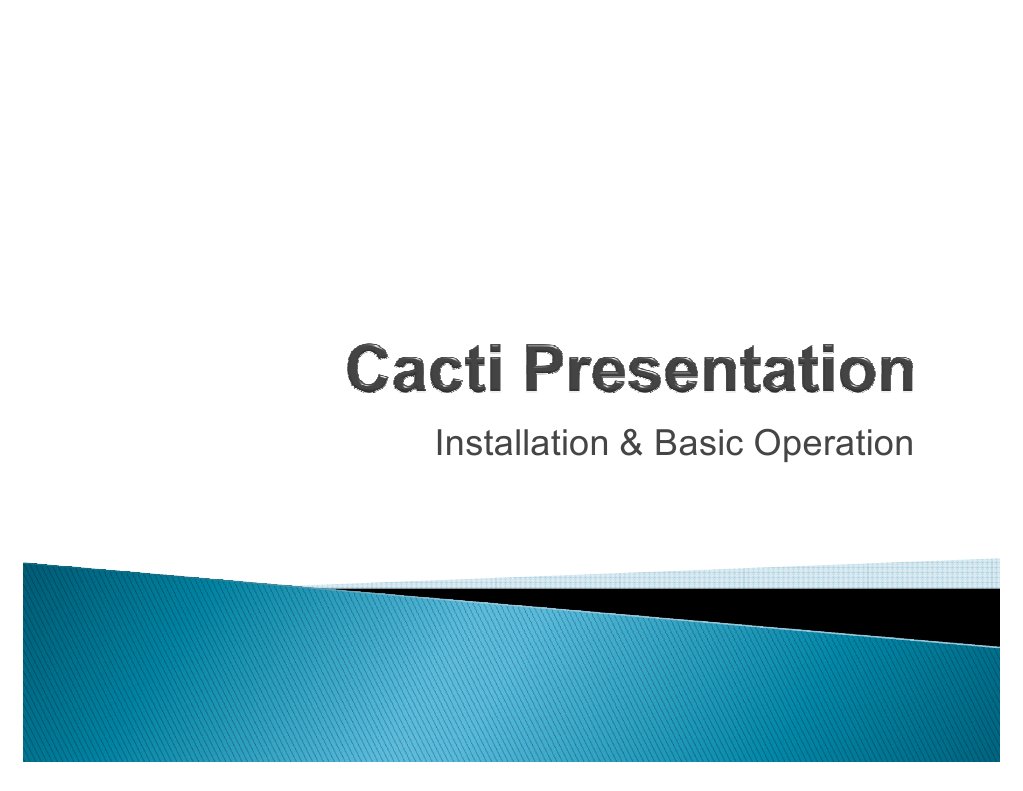 Cacti Presentation

Installation & Basic Operation